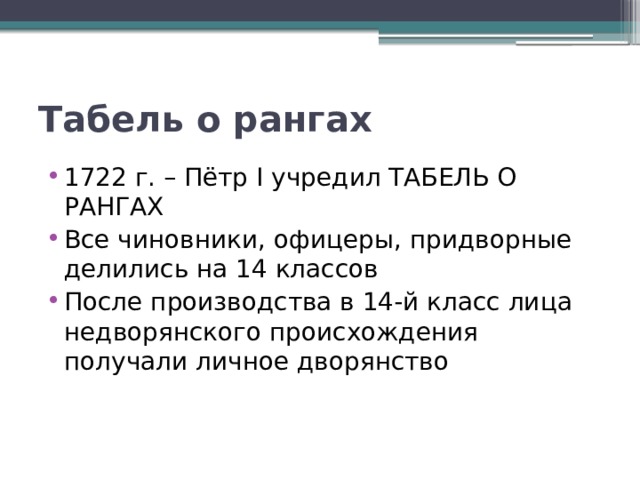 Табель о рангах

• 1722 г. – Пётр I учредил ТАБЕЛЬ О РАНГАХ
• Все чиновники, офицеры, придворные делились на 14 классов
• После производства в 14-й класс лица недворянского происхождения получали личное дворянство